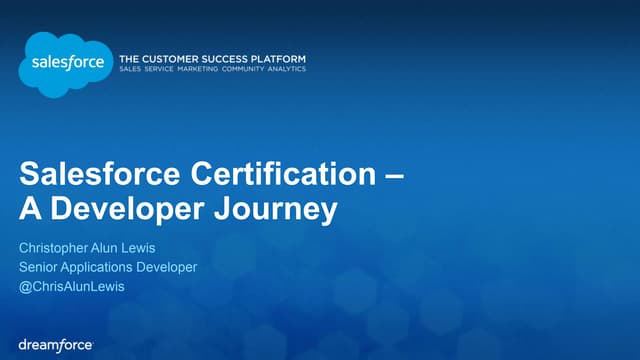 salesforce
THE CUSTOMER SUCCESS PLATFORM
SALES SERVICE MARKETING COMMUNITY ANALYTICS

Salesforce Certification – A Developer Journey

Christopher Alun Lewis
Senior Applications Developer
@ChrisAlunLewis

dreamforce